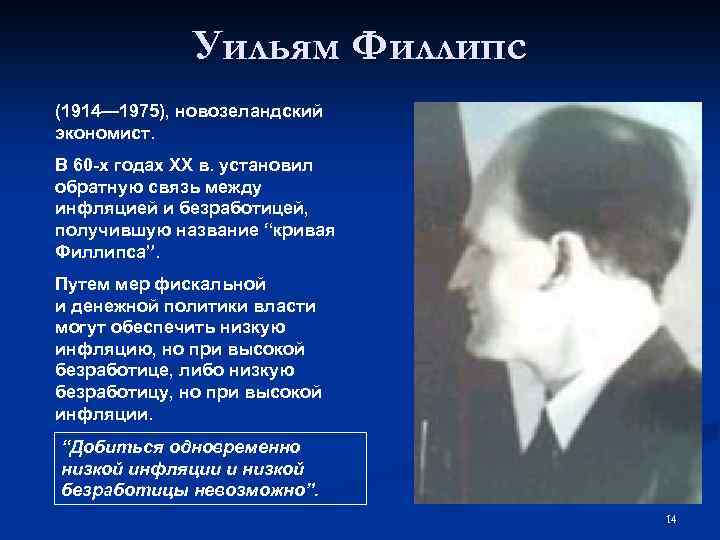 Уильям Филлипс

(1914—1975), новозеландский экономист.

В 60-х годах XX в. установил обратную связь между инфляцией и безработицей, получившую название “кривая Филлипса”.

Путем мер фискальной и денежной политики власти могут обеспечить низкую инфляцию, но при высокой безработице, либо низкую безработицу, но при высокой инфляции.

“Добиться одновременно низкой инфляции и низкой безработицы невозможно”.

14